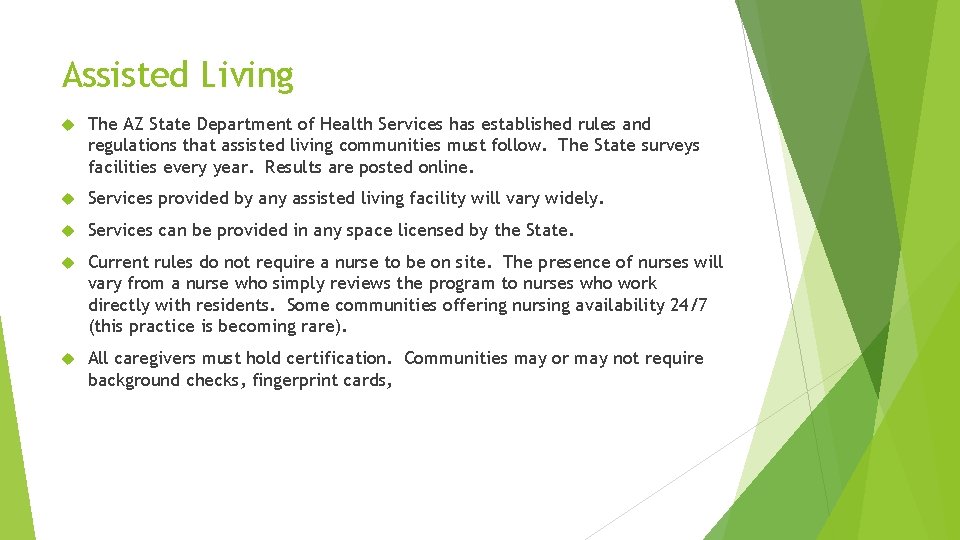 Assisted Living

The AZ State Department of Health Services has established rules and regulations that assisted living communities must follow. The State surveys facilities every year. Results are posted online.

Services provided by any assisted living facility will vary widely.

Services can be provided in any space licensed by the State.

Current rules do not require a nurse to be on site. The presence of nurses will vary from a nurse who simply reviews the program to nurses who work directly with residents. Some communities offering nursing availability 24/7 (this practice is becoming rare).

All caregivers must hold certification. Communities may or may not require background checks, fingerprint cards,